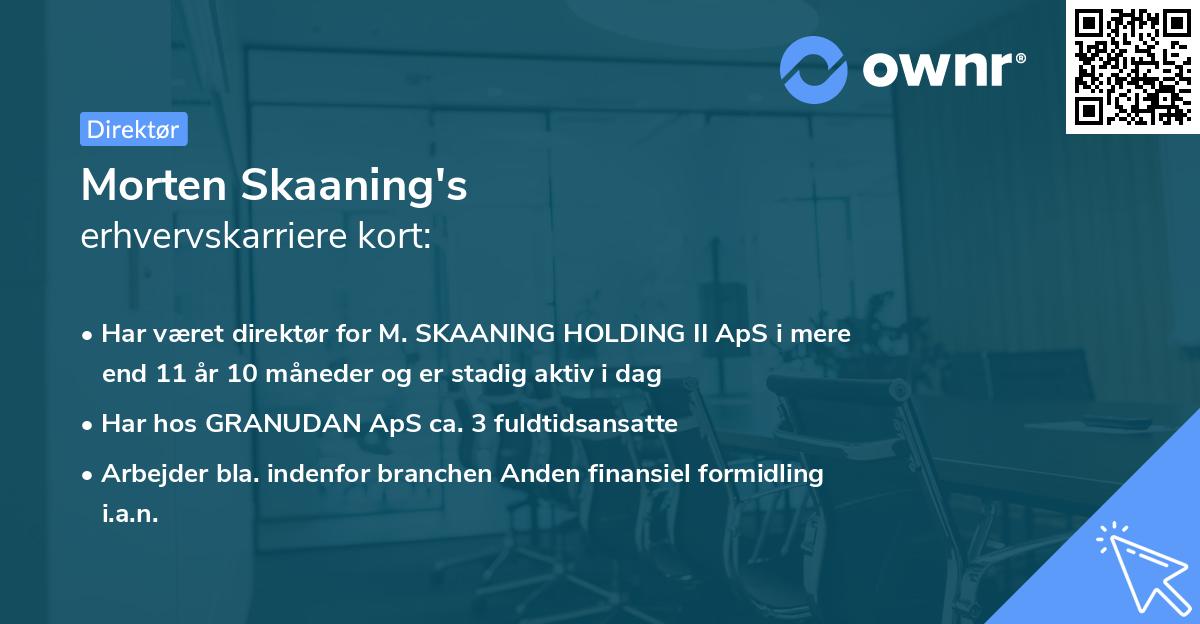 ownr®

Direktør

Morten Skaaning's
erhvervskarriere kort:

• Har været direktør for M. SKAANING HOLDING II ApS i mere end 11 år 10 måneder og er stadig aktiv i dag
• Har hos GRANUDAN ApS ca. 3 fuldtidsansatte
• Arbejder bla. indenfor branchen Anden finansiel formidling i.a.n.